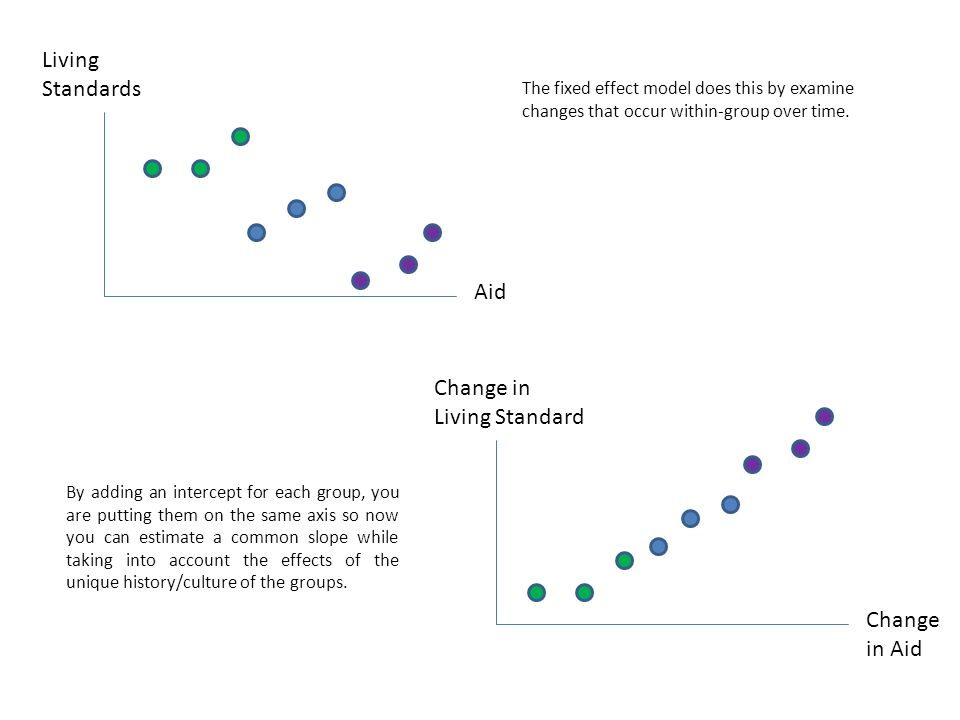 Living Standards

The fixed effect model does this by examine changes that occur within-group over time.

Aid

Change in Living Standard

By adding an intercept for each group, you are putting them on the same axis so now you can estimate a common slope while taking into account the effects of the unique history/culture of the groups.

Change in Aid